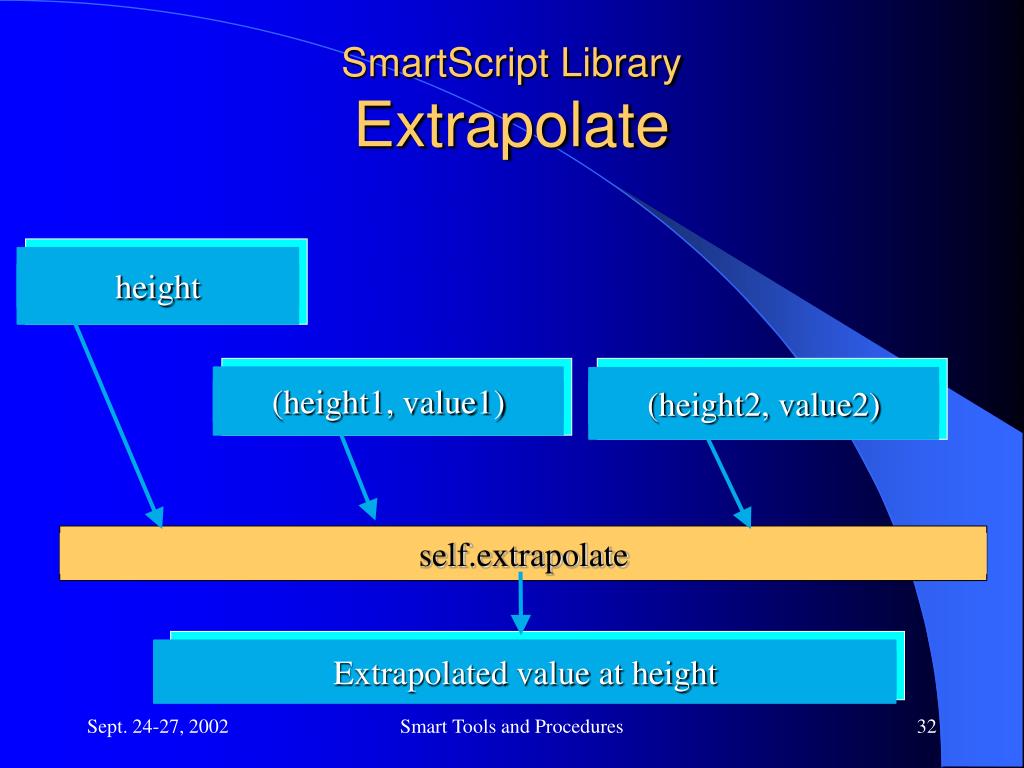 SmartScript Library
Extrapolate

height

(height1, value1)

(height2, value2)

self.extrapolate

Extrapolated value at height

Sept. 24-27, 2002

Smart Tools and Procedures

32